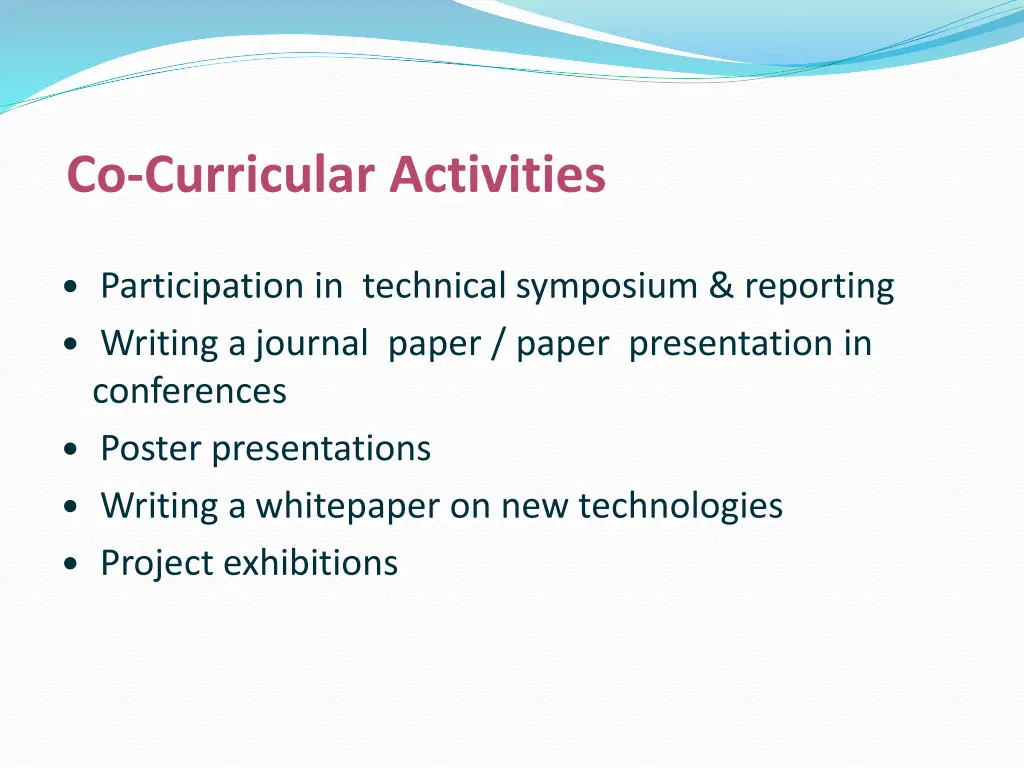 Co-Curricular Activities

• Participation in technical symposium & reporting
• Writing a journal paper / paper presentation in conferences
• Poster presentations
• Writing a whitepaper on new technologies
• Project exhibitions